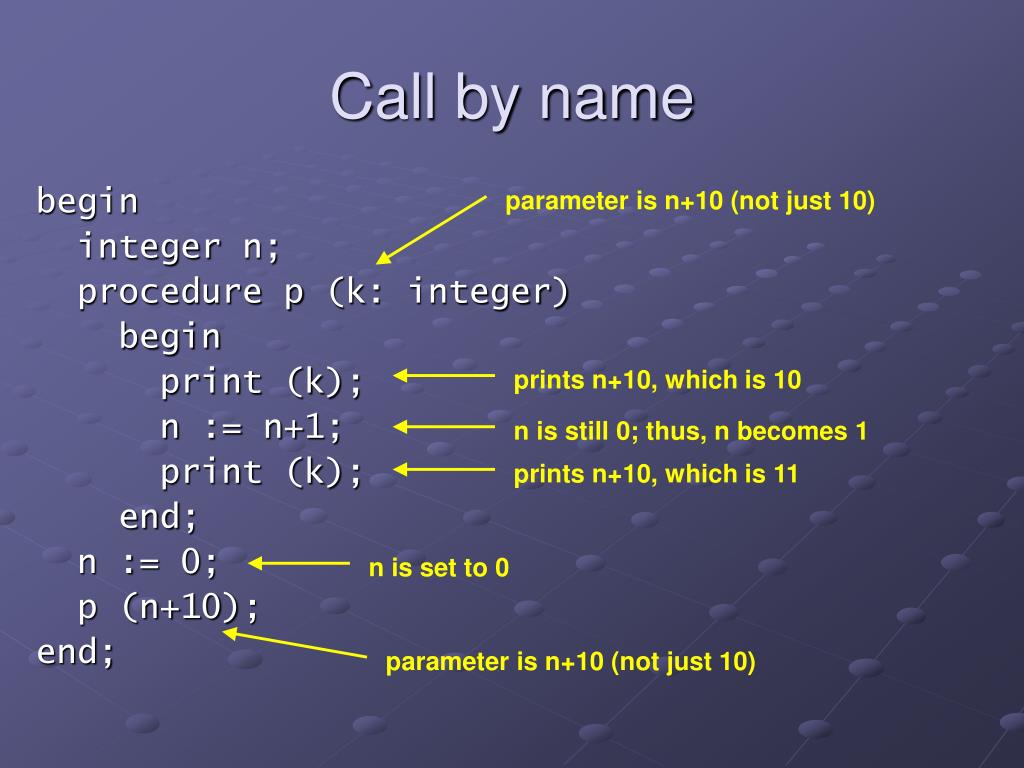 Call by name

begin
  integer n;
  procedure p (k: integer)
    begin
      print (k);
      n := n+1;
      print (k);
    end;
  n := 0;
  p (n+10);
end;

parameter is n+10 (not just 10)

prints n+10, which is 10

n is still 0; thus, n becomes 1

prints n+10, which is 11

n is set to 0

parameter is n+10 (not just 10)